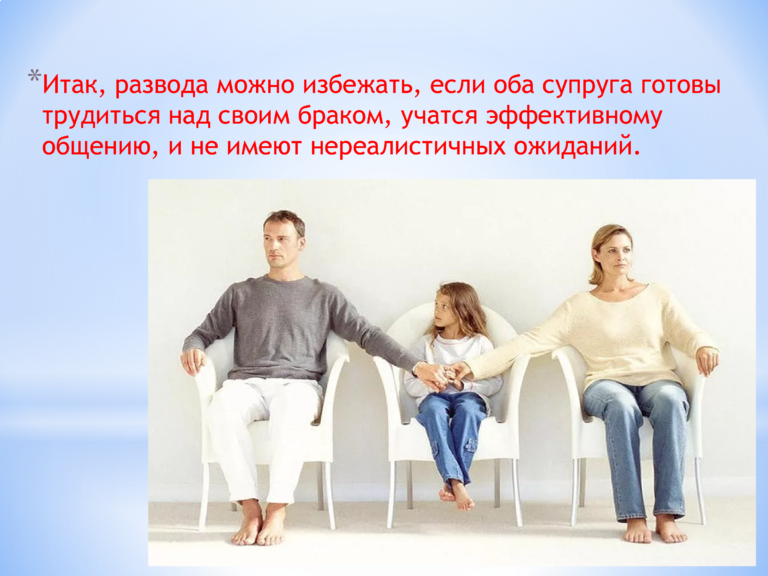 *Итак, развода можно избежать, если оба супруга готовы трудиться над своим браком, учатся эффективному общению, и не имеют нереалистичных ожиданий.